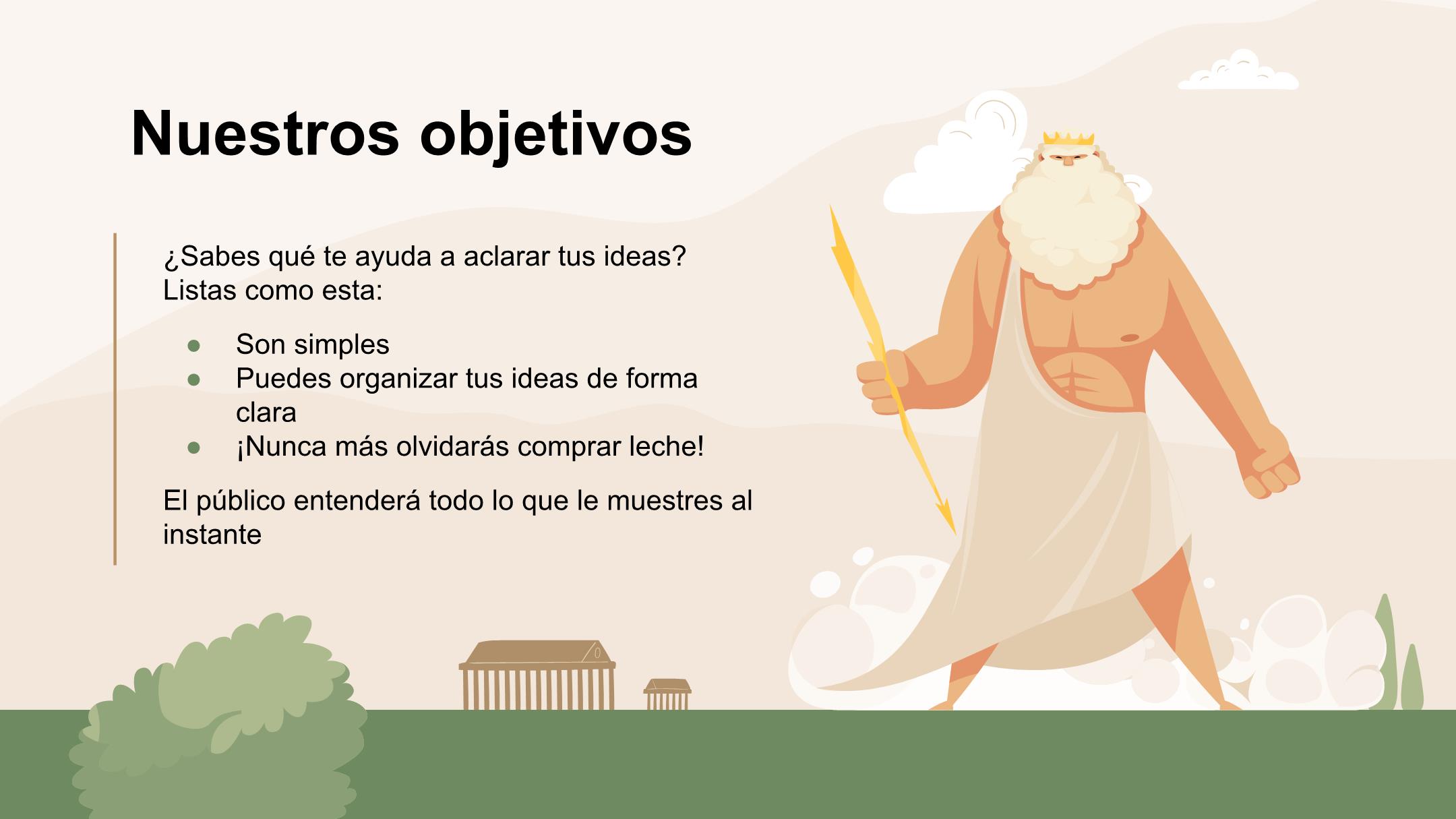 Nuestros objetivos

¿Sabes qué te ayuda a aclarar tus ideas? Listas como esta:

- Son simples
- Puedes organizar tus ideas de forma clara
- ¡Nunca más olvidarás comprar leche!

El público entenderá todo lo que le muestres al instante